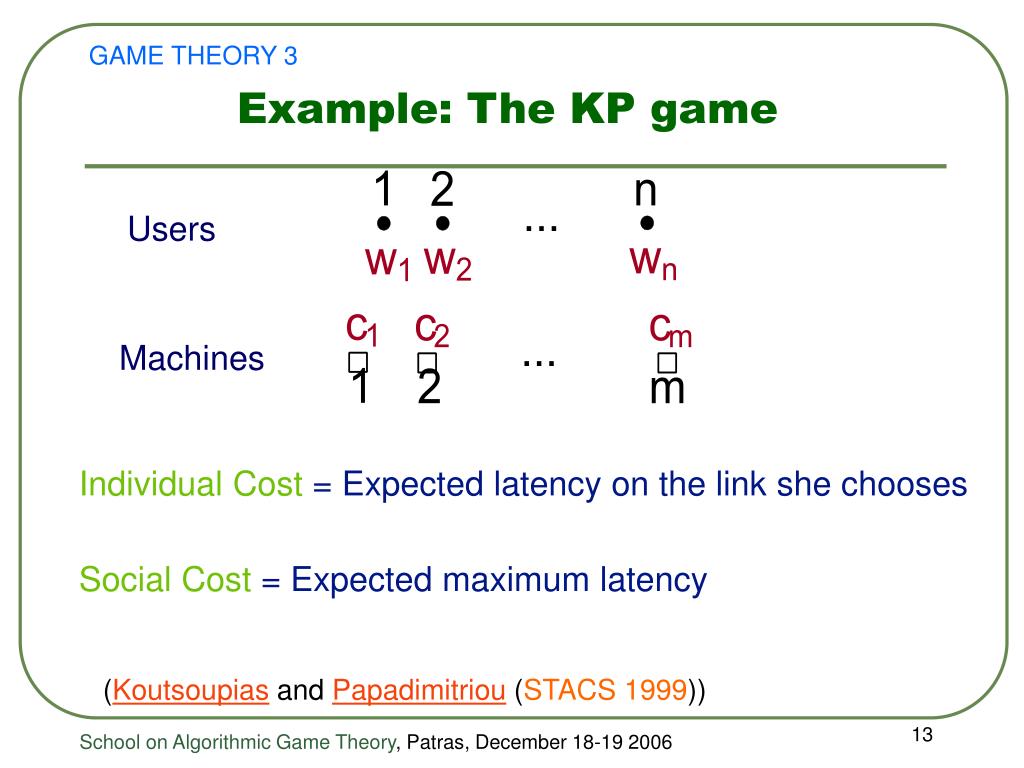 GAME THEORY 3

Example: The KP game

Users

1 2 ... n

$w_1$ $w_2$ $w_n$

Machines

$c_1$ $c_2$ ... $c_m$

1 2 m

Individual Cost = Expected latency on the link she chooses

Social Cost = Expected maximum latency

(Koutsoupias and Papadimitriou (STACS 1999))

School on Algorithmic Game Theory, Patras, December 18-19 2006

13